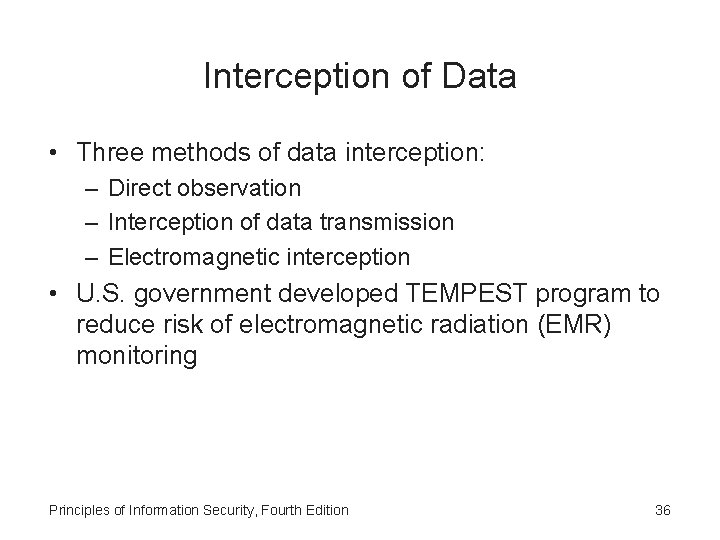 Interception of Data

• Three methods of data interception:
– Direct observation
– Interception of data transmission
– Electromagnetic interception
• U.S. government developed TEMPEST program to reduce risk of electromagnetic radiation (EMR) monitoring

Principles of Information Security, Fourth Edition

36